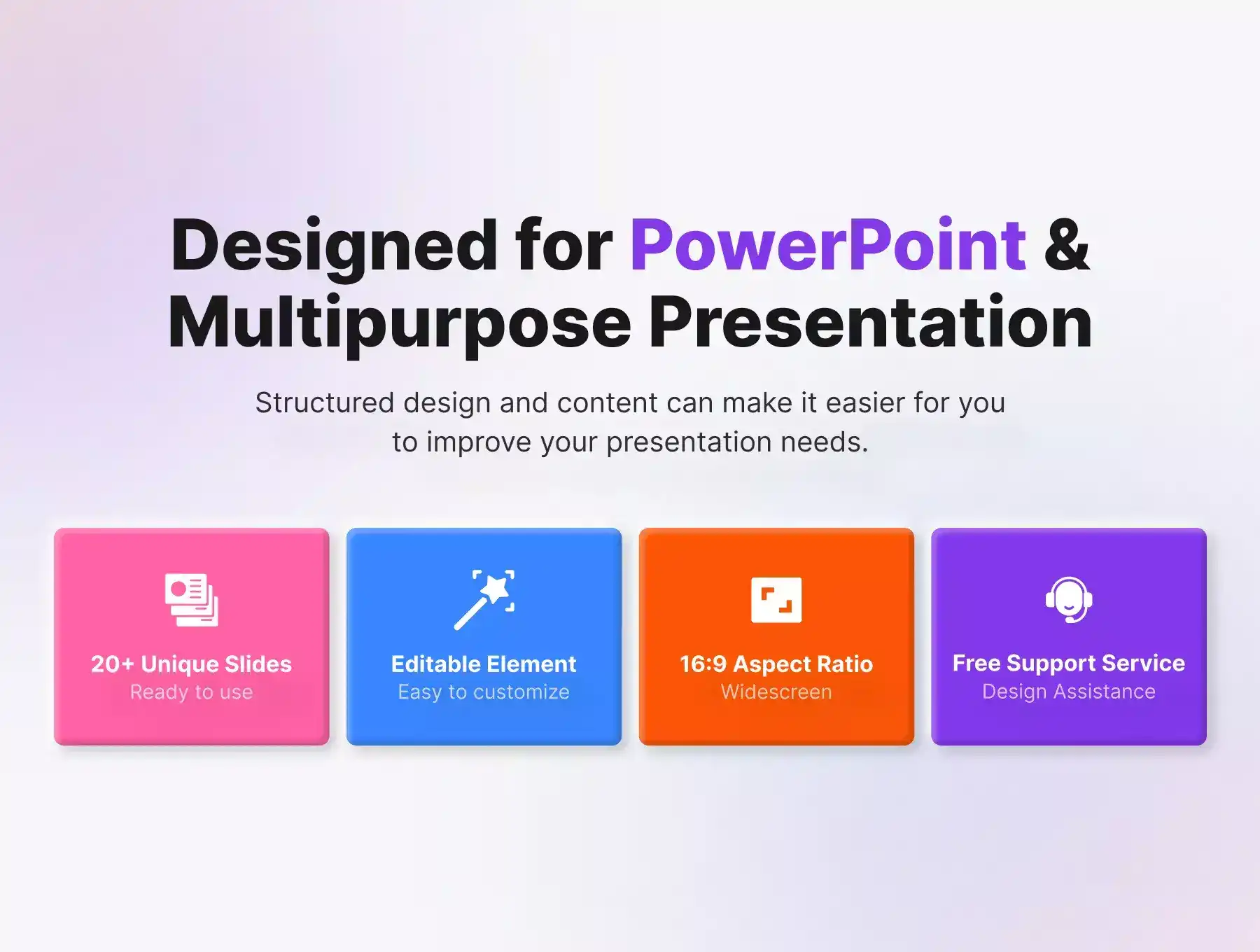 Designed for PowerPoint & Multipurpose Presentation

Structured design and content can make it easier for you to improve your presentation needs.

20+ Unique Slides
Ready to use

Editable Element
Easy to customize

16:9 Aspect Ratio
Widescreen

Free Support Service
Design Assistance